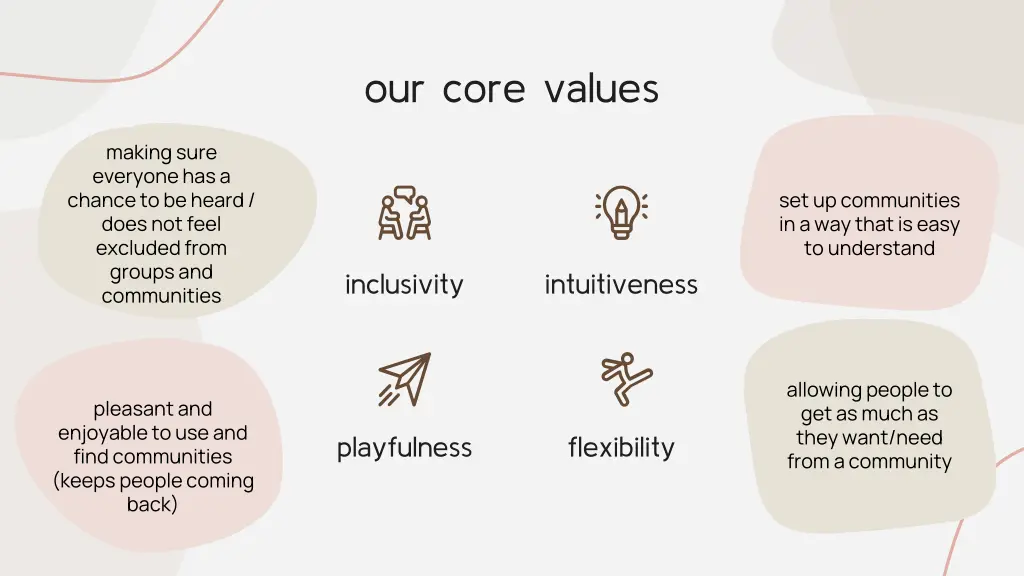 our core values

making sure everyone has a chance to be heard / does not feel excluded from groups and communities

inclusivity

intuitiveness

set up communities in a way that is easy to understand

pleasant and enjoyable to use and find communities (keeps people coming back)

playfulness

flexibility

allowing people to get as much as they want/need from a community